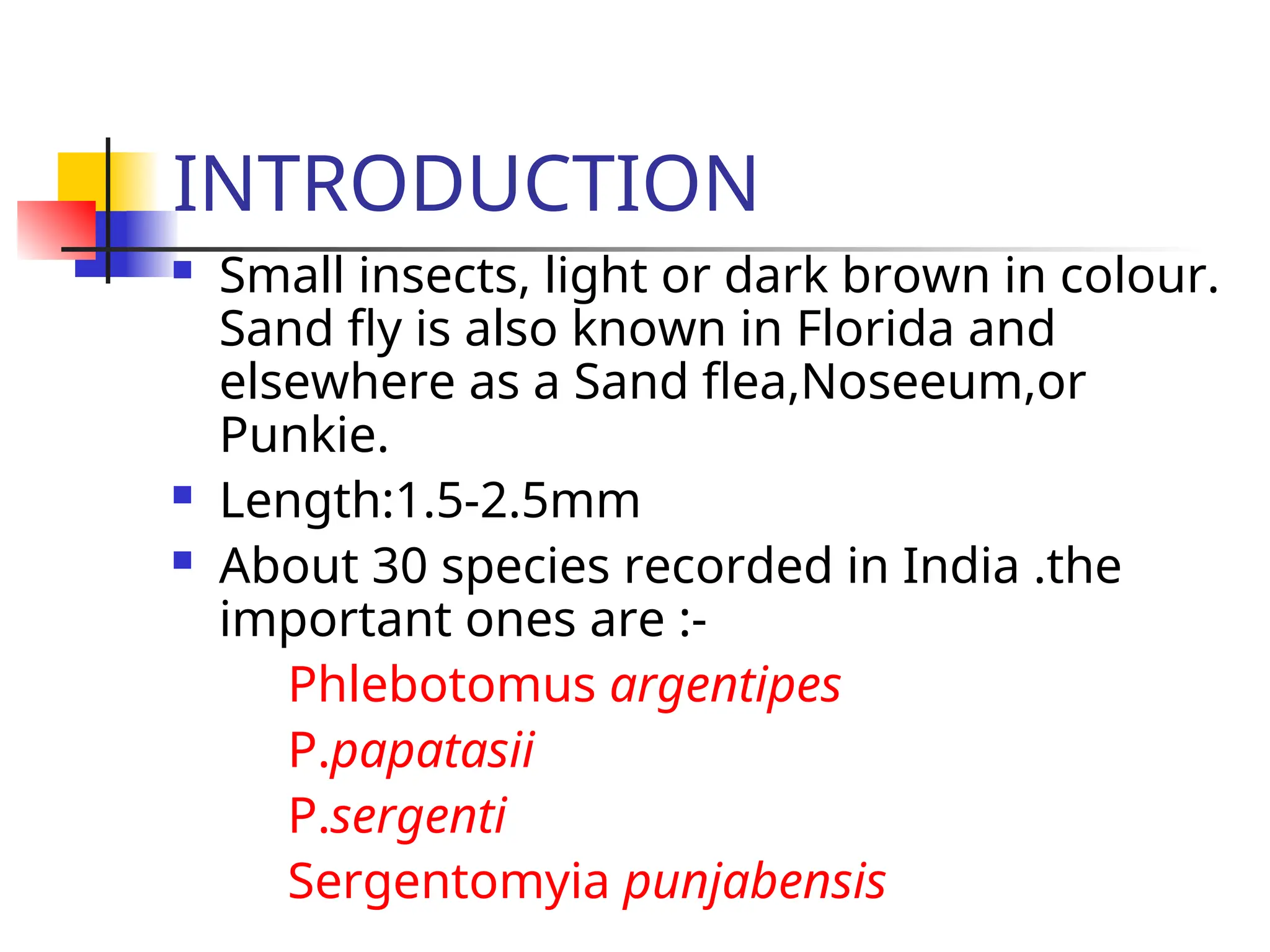 INTRODUCTION

- Small insects, light or dark brown in colour. Sand fly is also known in Florida and elsewhere as a Sand flea,Noseeum,or Punkie.
- Length:1.5-2.5mm
- About 30 species recorded in India .the important ones are :-

Phlebotomus argentipes

P.papatasii

P.sergenti

Sergentomyia punjabensis